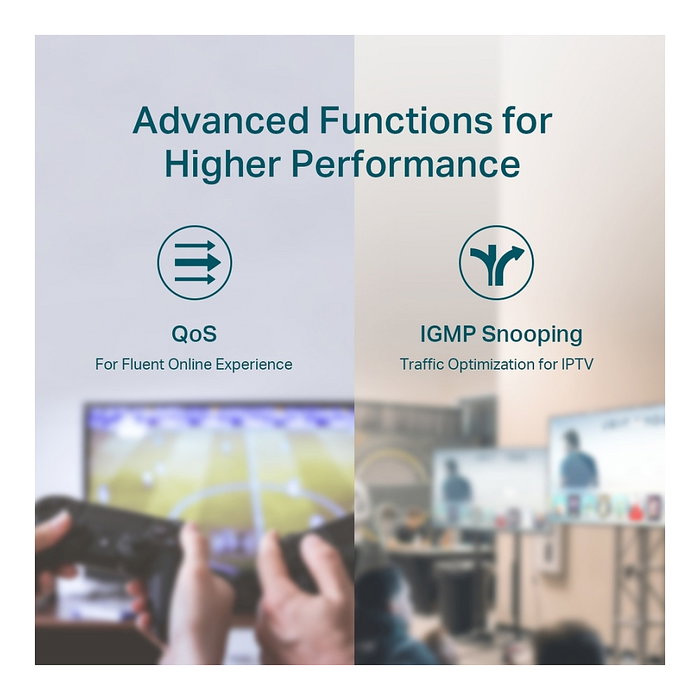 Advanced Functions for Higher Performance

QoS
For Fluent Online Experience

IGMP Snooping
Traffic Optimization for IPTV